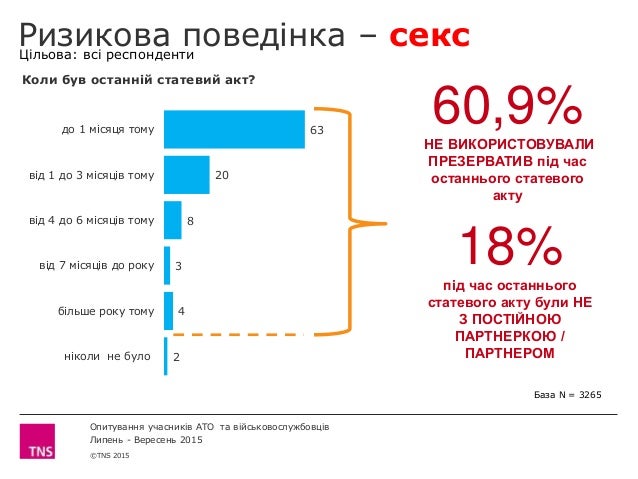 Ризикова поведінка – секс
Цільова: всі респонденти

Коли був останній статевий акт?

до 1 місяця тому 63
від 1 до 3 місяців тому 20
від 4 до 6 місяців тому 8
від 7 місяців до року 3
більше року тому 4
ніколи не було 2

60,9%
НЕ ВИКОРИСТОВУВАЛИ ПРЕЗЕРВАТИВ під час останнього статевого акту

18%
під час останнього статевого акту були НЕ З ПОСТІЙНОЮ ПАРТНЕРКОЮ / ПАРТНЕРОМ

База N = 3265

TNS

Опитування учасників АТО та військовослужбовців
Липень - Вересень 2015
©TNS 2015